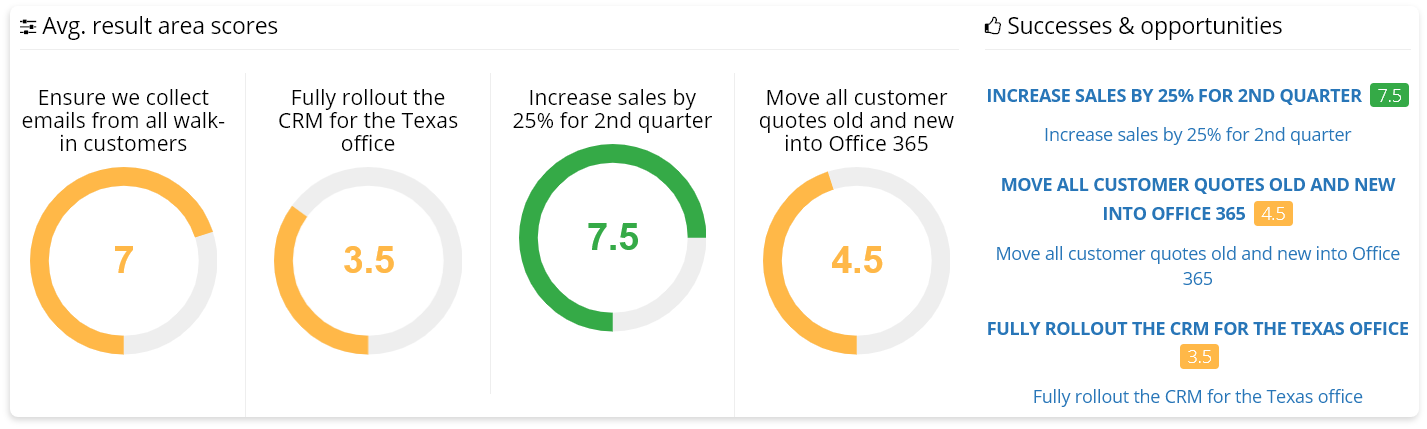 Avg. result area scores

Ensure we collect emails from all walk-in customers

7

Fully rollout the CRM for the Texas office

3.5

Increase sales by 25% for 2nd quarter

7.5

Move all customer quotes old and new into Office 365

4.5

Successes & opportunities

INCREASE SALES BY 25% FOR 2ND QUARTER 7.5

Increase sales by 25% for 2nd quarter

MOVE ALL CUSTOMER QUOTES OLD AND NEW INTO OFFICE 365 4.5

Move all customer quotes old and new into Office 365

FULLY ROLLOUT THE CRM FOR THE TEXAS OFFICE 3.5

Fully rollout the CRM for the Texas office